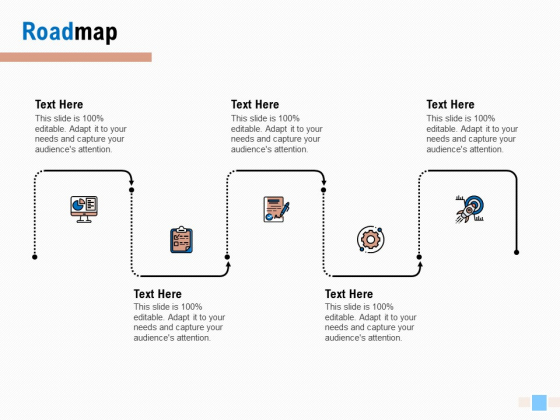 Roadmap

Text Here
This slide is 100% editable. Adapt it to your needs and capture your audience's attention.

Text Here
This slide is 100% editable. Adapt it to your needs and capture your audience's attention.

Text Here
This slide is 100% editable. Adapt it to your needs and capture your audience's attention.

Text Here
This slide is 100% editable. Adapt it to your needs and capture your audience's attention.

Text Here
This slide is 100% editable. Adapt it to your needs and capture your audience's attention.